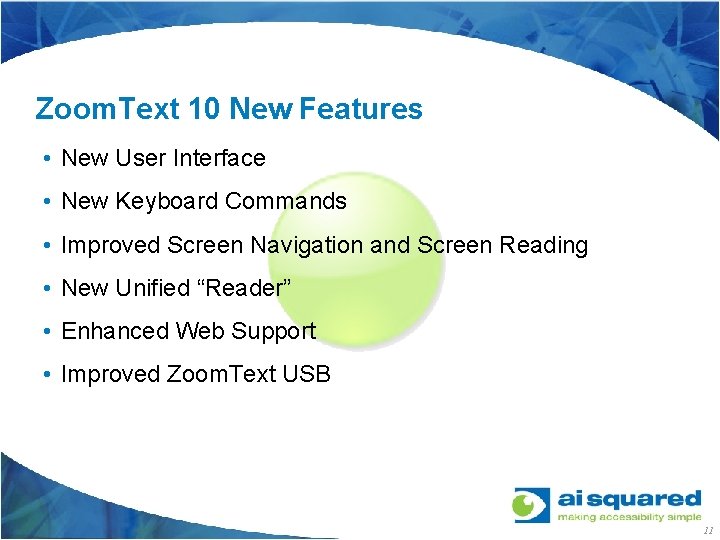 ZoomText 10 New Features

• New User Interface
• New Keyboard Commands
• Improved Screen Navigation and Screen Reading
• New Unified “Reader”
• Enhanced Web Support
• Improved ZoomText USB

ai squared
making accessibility simple

11